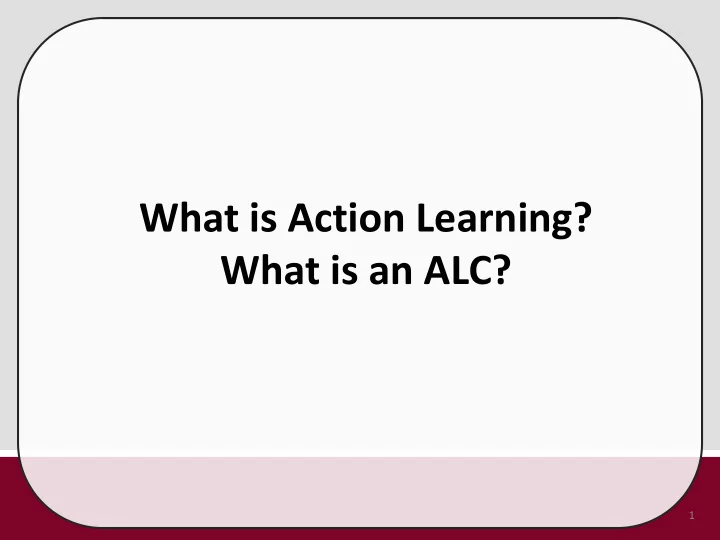 What is Action Learning?
What is an ALC?

1